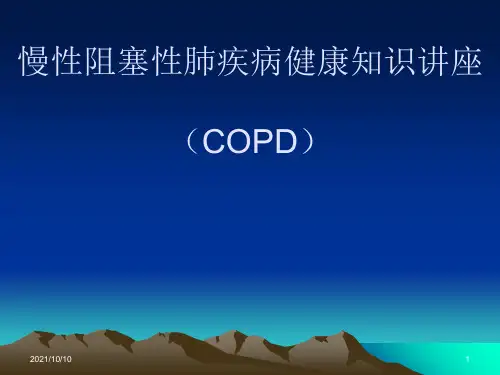 慢性阻塞性肺疾病健康知识讲座

（COPD）

2021/10/10

1